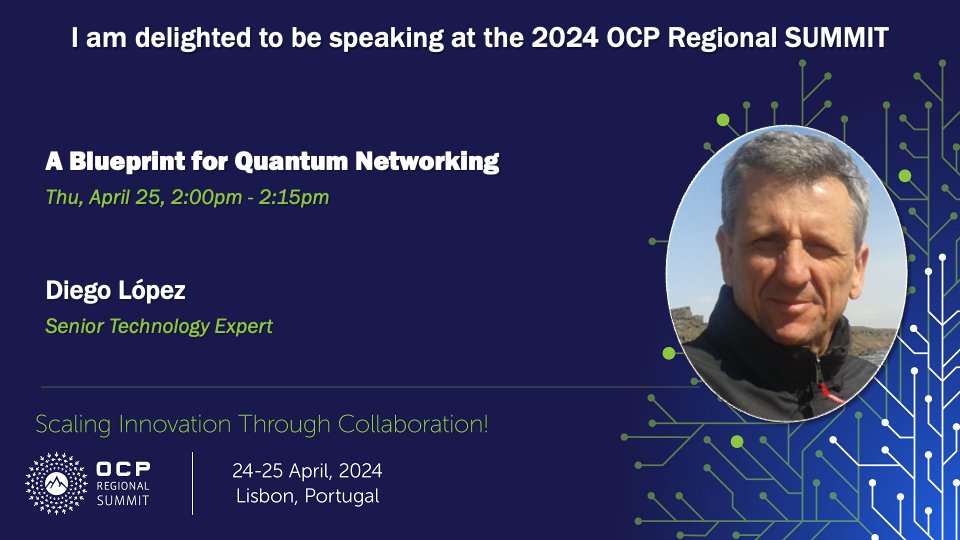 I am delighted to be speaking at the 2024 OCP Regional SUMMIT

A Blueprint for Quantum Networking
Thu, April 25, 2:00pm - 2:15pm

Diego López
Senior Technology Expert

Scaling Innovation Through Collaboration!

OCP REGIONAL SUMMIT

24-25 April, 2024
Lisbon, Portugal